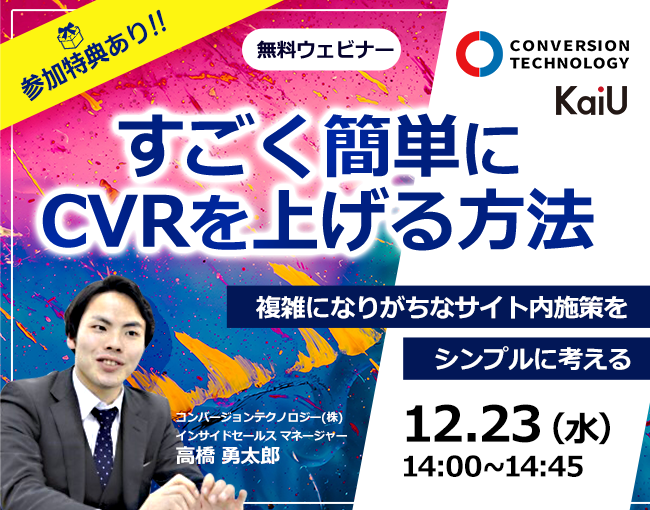 参加特典あり!!

無料ウェビナー

CONVERSION TECHNOLOGY

KaiU

すごく簡単に CVRを上げる方法

複雑になりがちなサイト内施策を

シンプルに考える

コンバージョンテクノロジー(株)
インサイドセールス マネージャー
高橋 勇太郎

12.23（水）
14:00~14:45